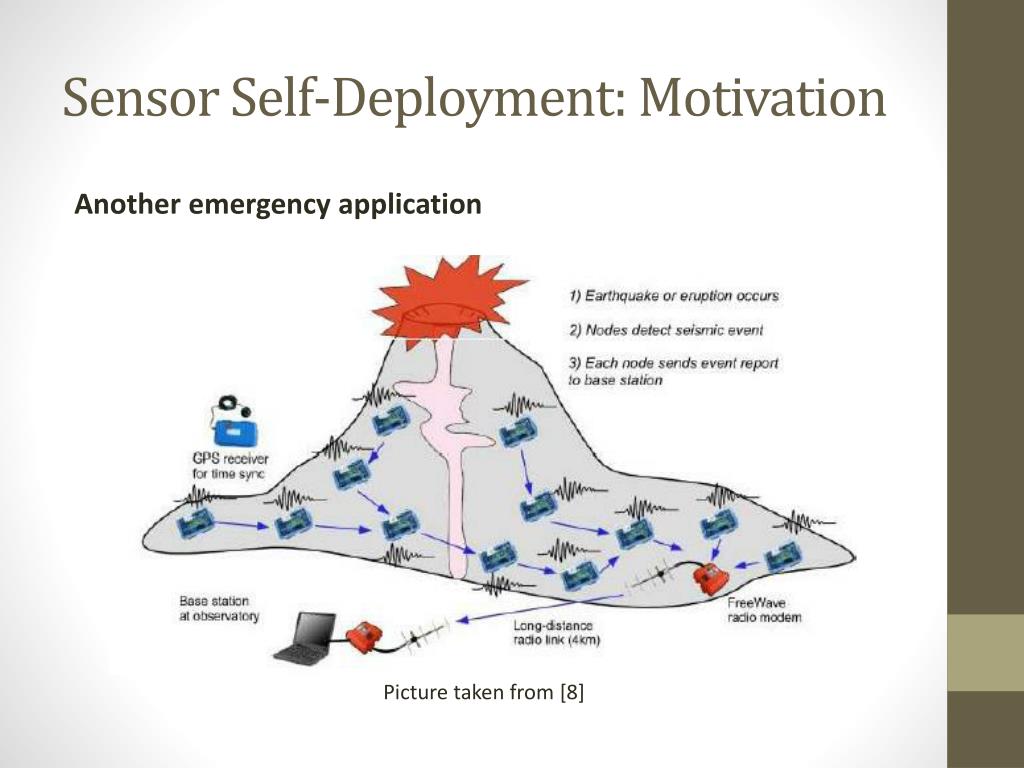 Sensor Self-Deployment: Motivation

Another emergency application

1) Earthquake or eruption occurs

2) Nodes detect seismic event

3) Each node sends event report to base station

GPS receiver for time sync

Base station at observatory

Long-distance radio link (4km)

FreeWave radio modem

Picture taken from [8]